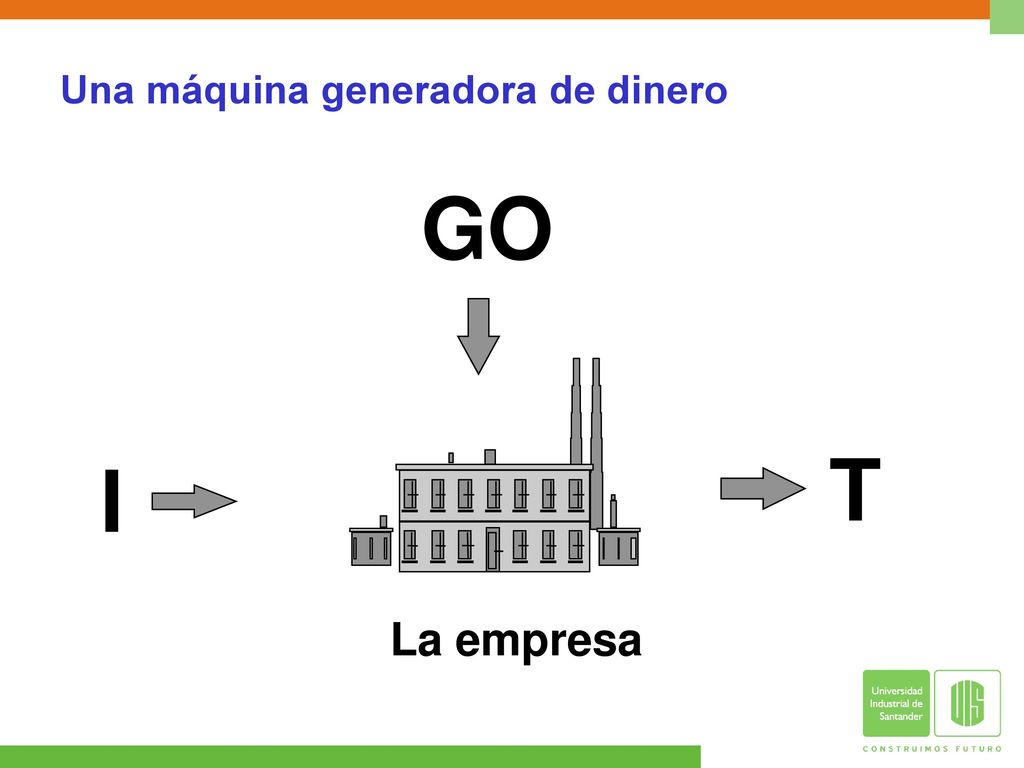 Una máquina generadora de dinero

GO

I

T

La empresa

Universidad Industrial de Santander

UIS

CONSTRUIMOS FUTURO